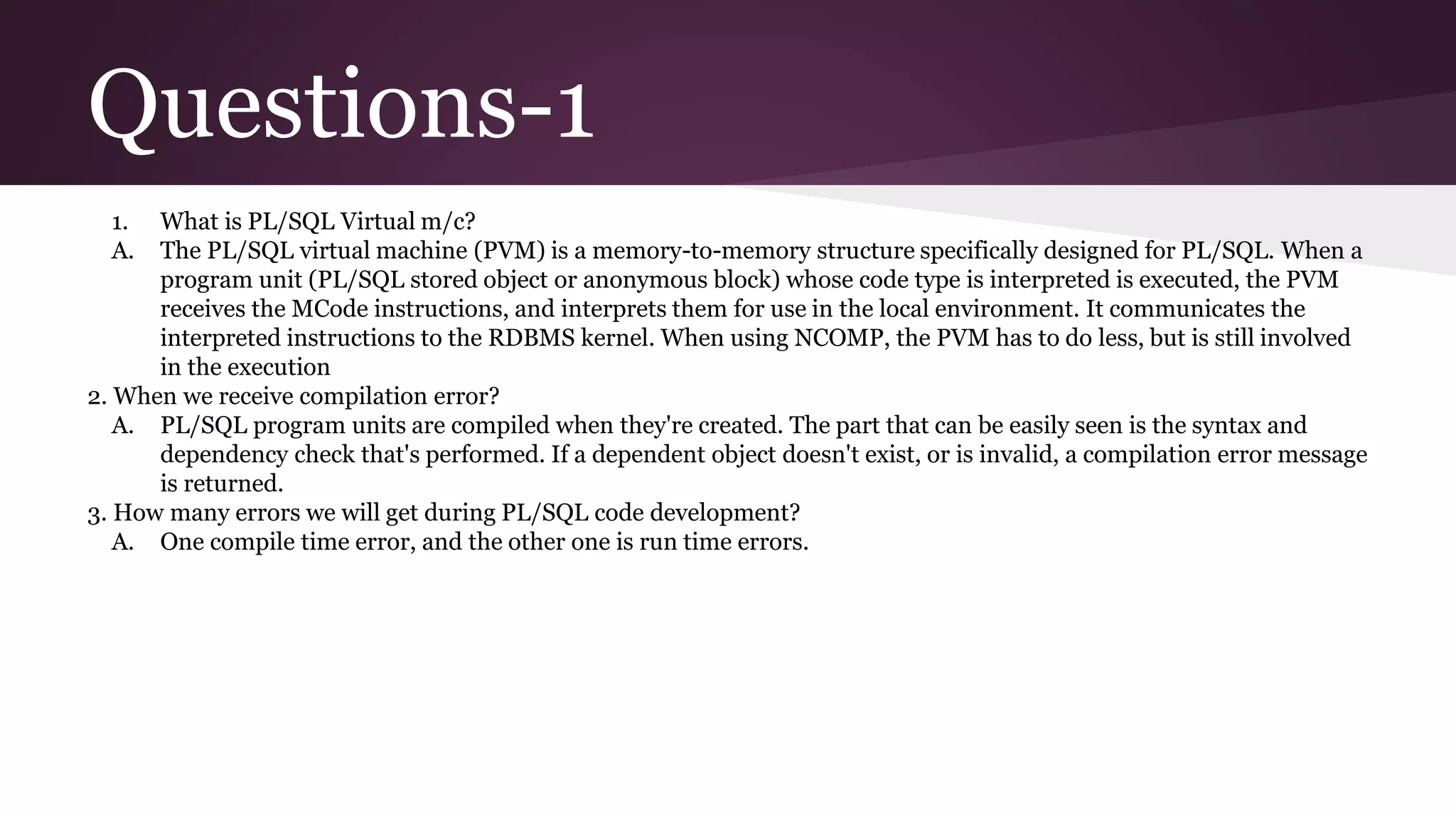 Questions-1

1. What is PL/SQL Virtual m/c?
A. The PL/SQL virtual machine (PVM) is a memory-to-memory structure specifically designed for PL/SQL. When a program unit (PL/SQL stored object or anonymous block) whose code type is interpreted is executed, the PVM receives the MCode instructions, and interprets them for use in the local environment. It communicates the interpreted instructions to the RDBMS kernel. When using NCOMP, the PVM has to do less, but is still involved in the execution
2. When we receive compilation error?
A. PL/SQL program units are compiled when they're created. The part that can be easily seen is the syntax and dependency check that's performed. If a dependent object doesn't exist, or is invalid, a compilation error message is returned.
3. How many errors we will get during PL/SQL code development?
A. One compile time error, and the other one is run time errors.